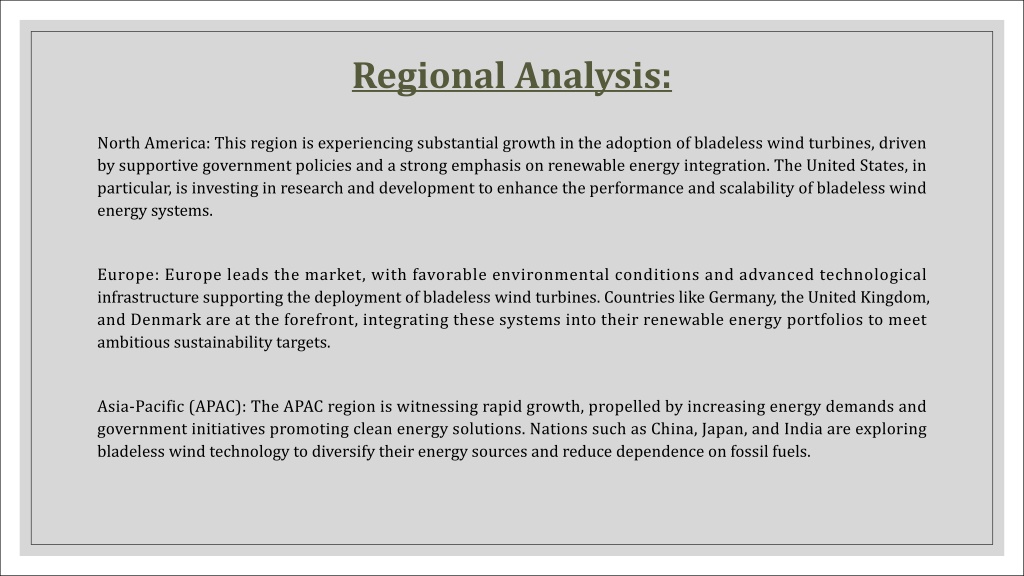 Regional Analysis:

North America: This region is experiencing substantial growth in the adoption of bladeless wind turbines, driven by supportive government policies and a strong emphasis on renewable energy integration. The United States, in particular, is investing in research and development to enhance the performance and scalability of bladeless wind energy systems.

Europe: Europe leads the market, with favorable environmental conditions and advanced technological infrastructure supporting the deployment of bladeless wind turbines. Countries like Germany, the United Kingdom, and Denmark are at the forefront, integrating these systems into their renewable energy portfolios to meet ambitious sustainability targets.

Asia-Pacific (APAC): The APAC region is witnessing rapid growth, propelled by increasing energy demands and government initiatives promoting clean energy solutions. Nations such as China, Japan, and India are exploring bladeless wind technology to diversify their energy sources and reduce dependence on fossil fuels.